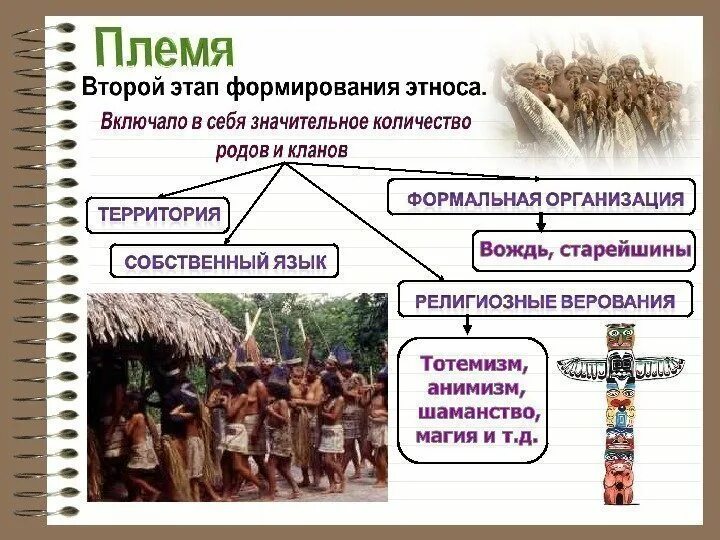 Племя

Второй этап формирования этноса.

Включало в себя значительное количество родов и кланов

ТЕРРИТОРИЯ

СОБСТВЕННЫЙ ЯЗЫК

ФОРМАЛЬНАЯ ОРГАНИЗАЦИЯ

Вождь, старейшины

РЕЛИГИОЗНЫЕ ВЕРОВАНИЯ

Тотемизм, анимизм, шаманство, магия и т.д.